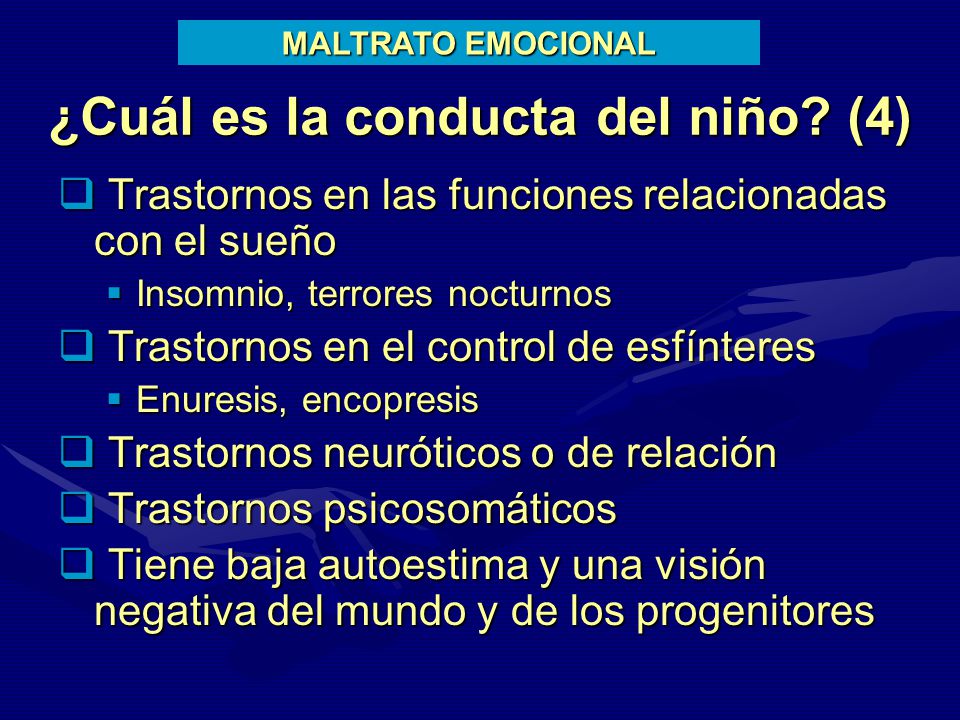 MALTRATO EMOCIONAL

¿Cuál es la conducta del niño? (4)

❑ Trastornos en las funciones relacionadas con el sueño
▪ Insomnio, terrores nocturnos
❑ Trastornos en el control de esfínteres
▪ Enuresis, encopresis
❑ Trastornos neuróticos o de relación
❑ Trastornos psicosomáticos
❑ Tiene baja autoestima y una visión negativa del mundo y de los progenitores